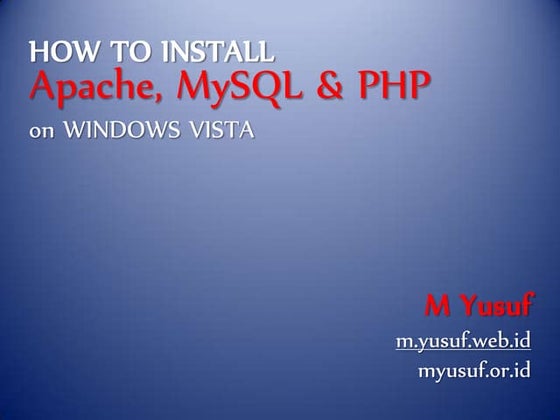 HOW TO INSTALL
Apache, MySQL & PHP
on WINDOWS VISTA

M Yusuf
m.yusuf.web.id
myusuf.or.id